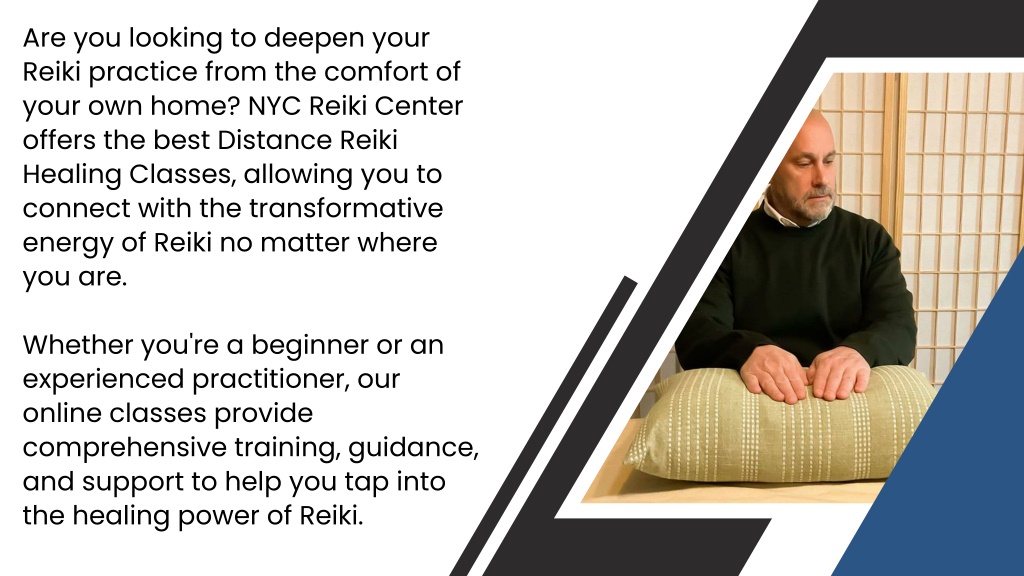 Are you looking to deepen your Reiki practice from the comfort of your own home? NYC Reiki Center offers the best Distance Reiki Healing Classes, allowing you to connect with the transformative energy of Reiki no matter where you are.

Whether you're a beginner or an experienced practitioner, our online classes provide comprehensive training, guidance, and support to help you tap into the healing power of Reiki.